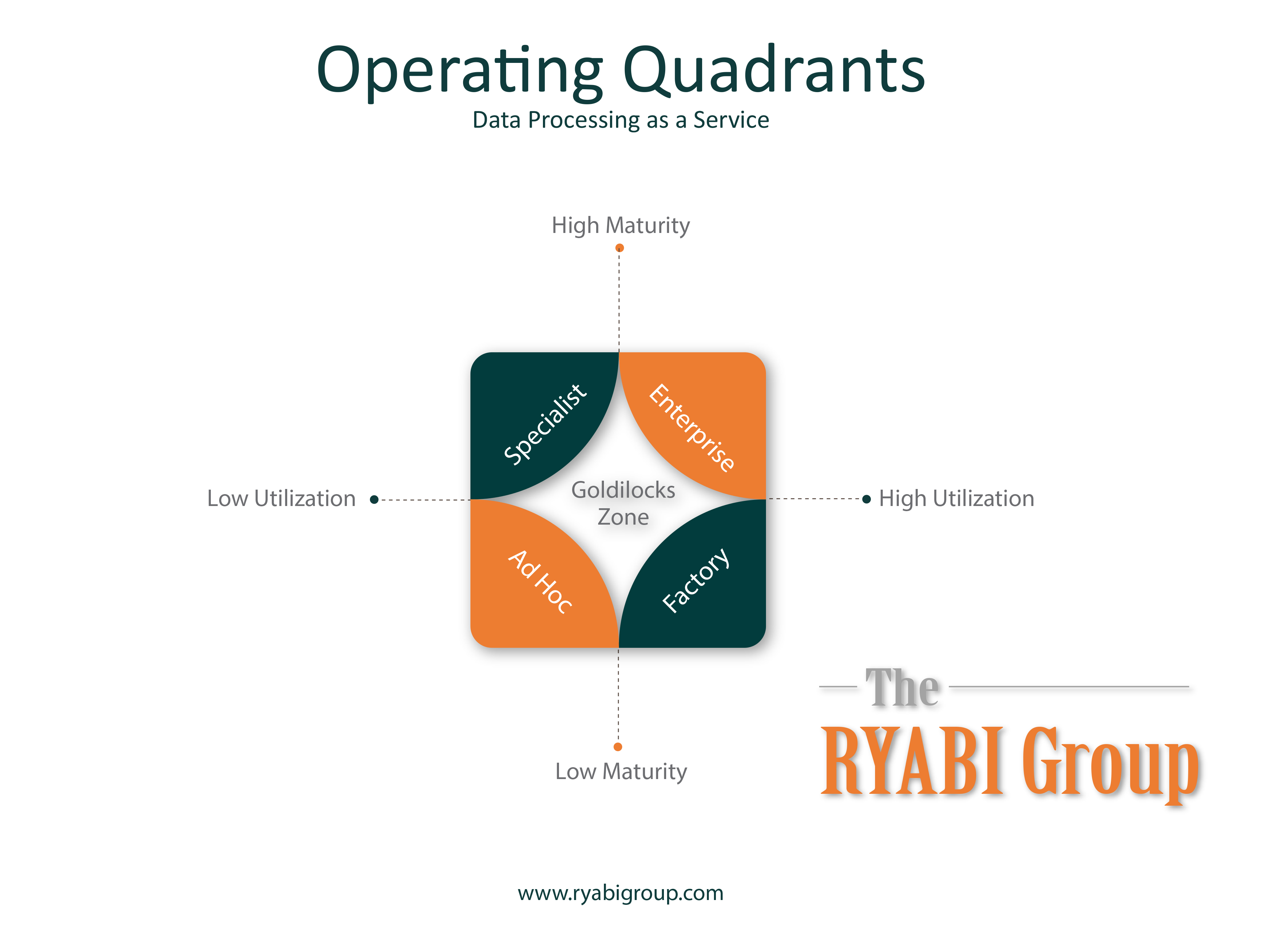 Operating Quadrants
Data Processing as a Service

High Maturity

Specialist

Enterprise

Low Utilization

Goldilocks Zone

High Utilization

Ad Hoc

Factory

Low Maturity

The
RYABI Group

www.ryabigroup.com